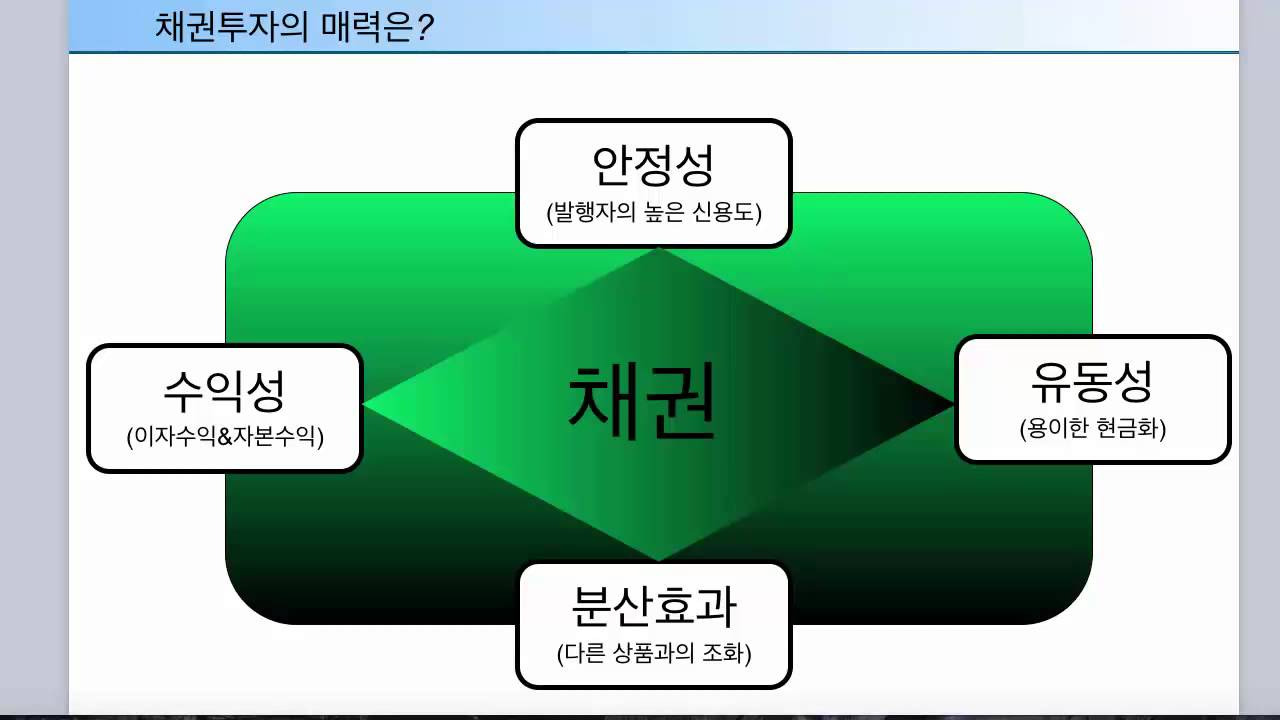 채권투자의 매력은?

안정성
(발행자의 높은 신용도)

수익성
(이자수익&자본수익)

채권

유동성
(용이한 현금화)

분산효과
(다른 상품과의 조화)